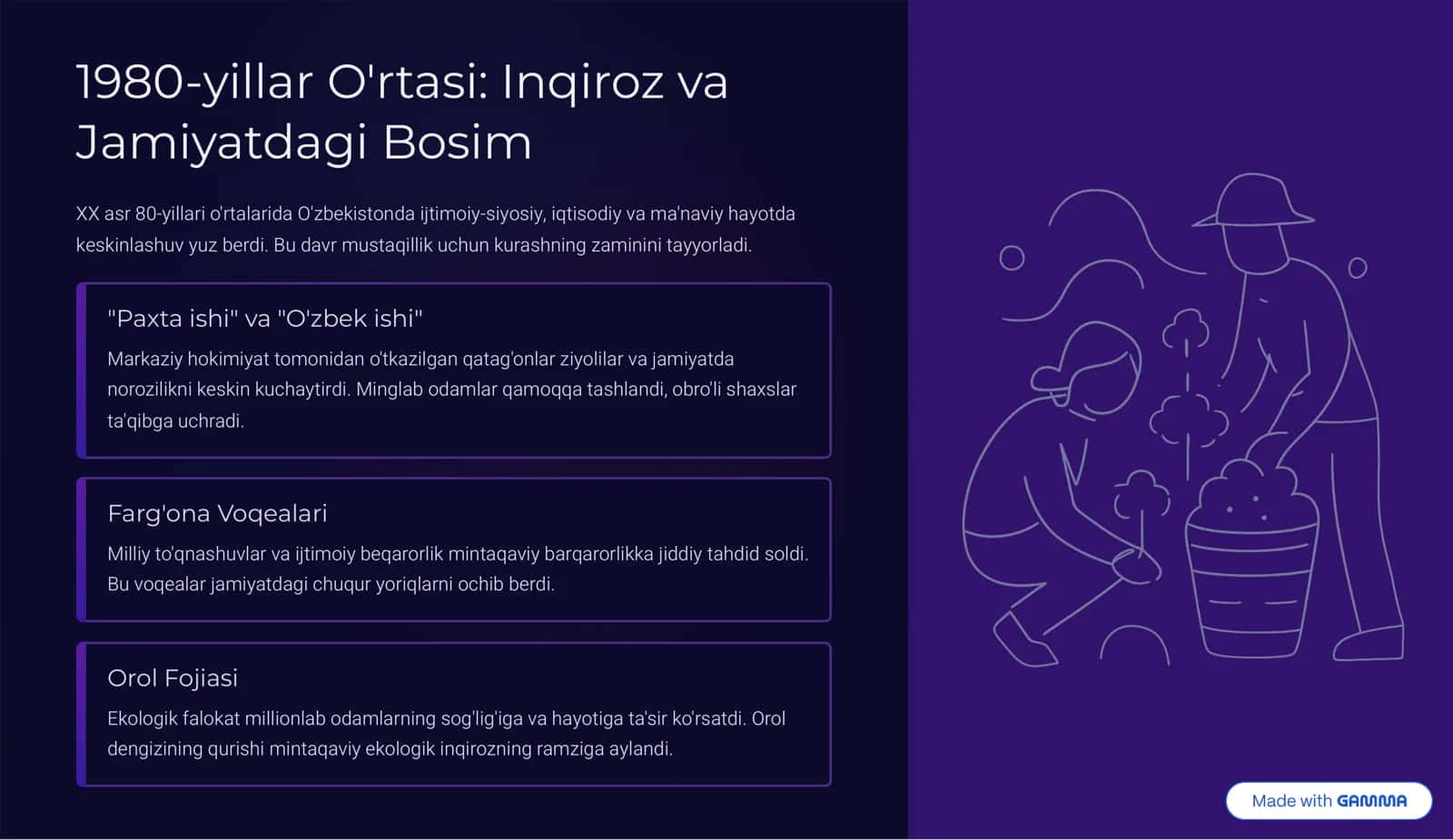 1980-yillar O'rtasi: Inqiroz va Jamiyatdagi Bosim

XX asr 80-yillari o'rtalarida O'zbekistonda ijtimoiy-siyosiy, iqtisodiy va ma'naviy hayotda keskinlashuv yuz berdi. Bu davr mustaqillik uchun kurashning zaminini tayyorladi.

"Paxta ishi" va "O'zbek ishi"

Markaziy hokimiyat tomonidan o'tkazilgan qatag'onlar ziyolilar va jamiyatda norozilikni keskin kuchaytirdi. Minglab odamlar qamoqqa tashlandi, obro'li shaxslar ta'qibga uchradi.

Farg'ona Voqealari

Milliy to'qnashuvlar va ijtimoiy beqarorlik mintaqaviy barqarorlikka jiddiy tahdid soldi. Bu voqealar jamiyatdagi chuqur yoriqlarni ochib berdi.

Orol Fojiasi

Ekologik falokat millionlab odamlarning sog'lig'iga va hayotiga ta'sir ko'rsatdi. Orol dengizining qurishi mintaqaviy ekologik inqirozning ramziga aylandi.

Made with GAMMA